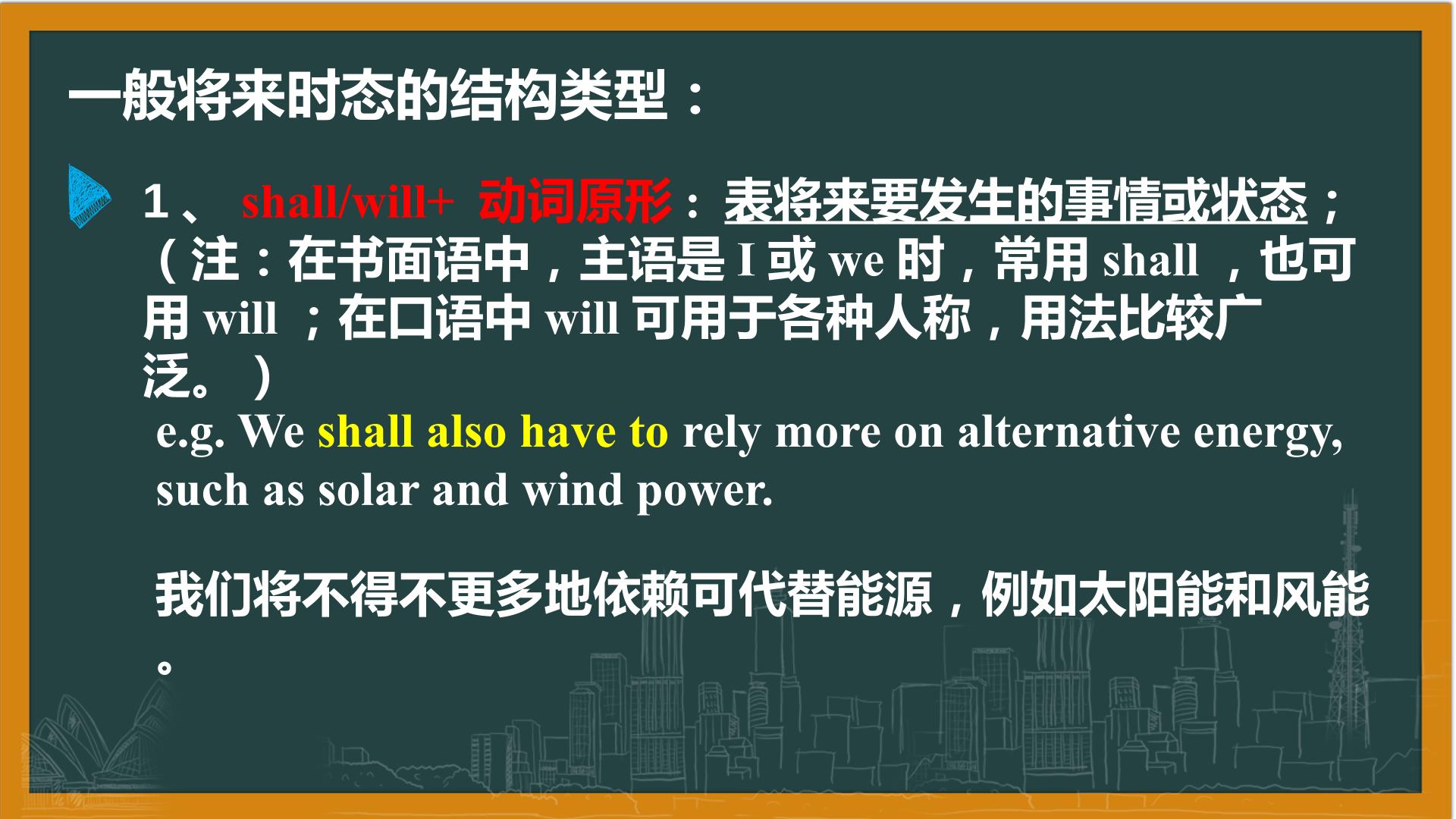 一般将来时态的结构类型：

1、 shall/will+ 动词原形：表将来要发生的事情或状态；（注：在书面语中，主语是 I 或 we 时，常用 shall ，也可用 will ；在口语中 will 可用于各种人称，用法比较广泛。）

e.g. We shall also have to rely more on alternative energy, such as solar and wind power.

我们将不得不更多地依赖可代替能源，例如太阳能和风能。